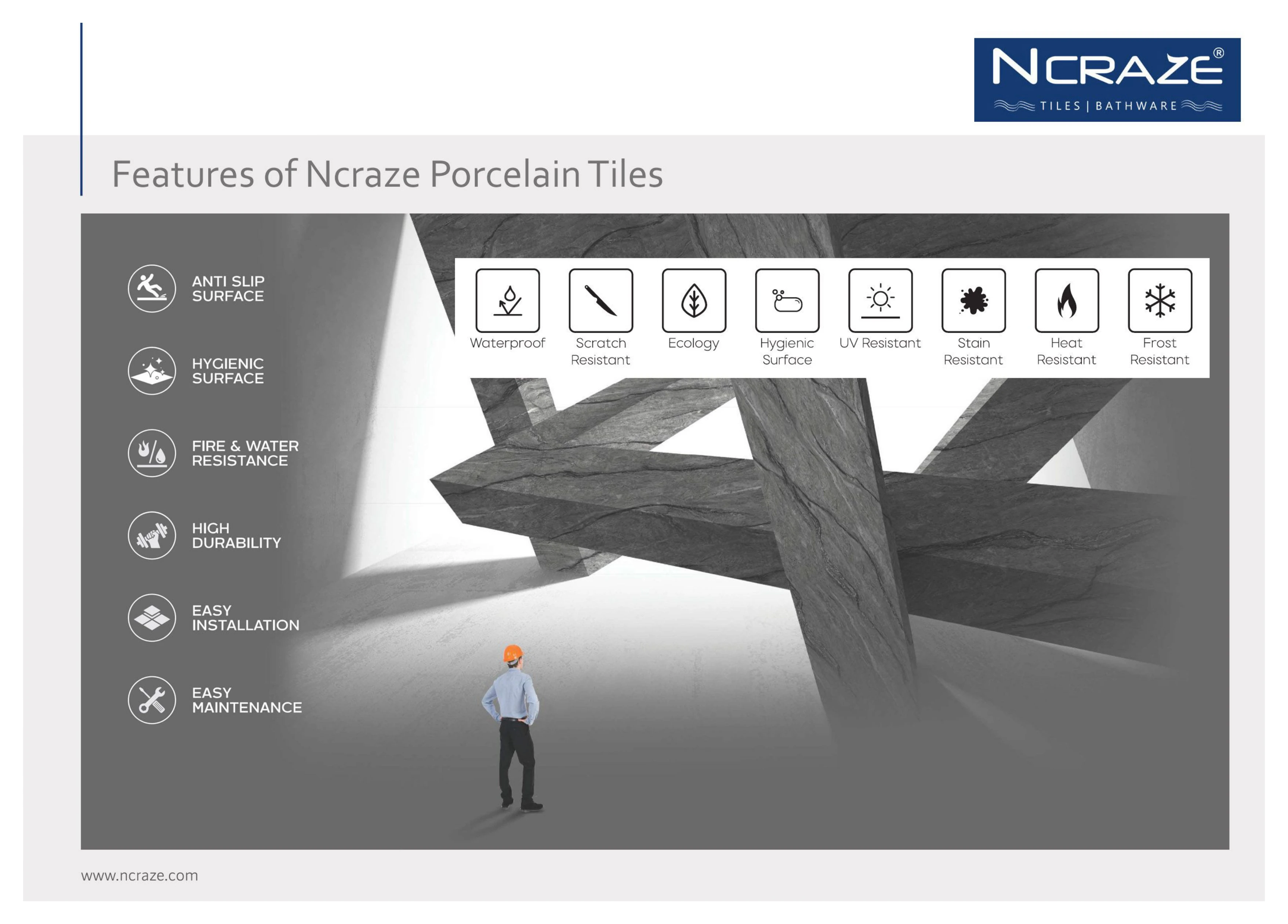 NCRAZE®
TILES | BATHWARE

Features of Ncraze Porcelain Tiles

ANTI SLIP SURFACE

HYGIENIC SURFACE

FIRE & WATER RESISTANCE

HIGH DURABILITY

EASY INSTALLATION

EASY MAINTENANCE

Waterproof

Scratch Resistant

Ecology

Hygienic Surface

UV Resistant

Stain Resistant

Heat Resistant

Frost Resistant

www.ncraze.com